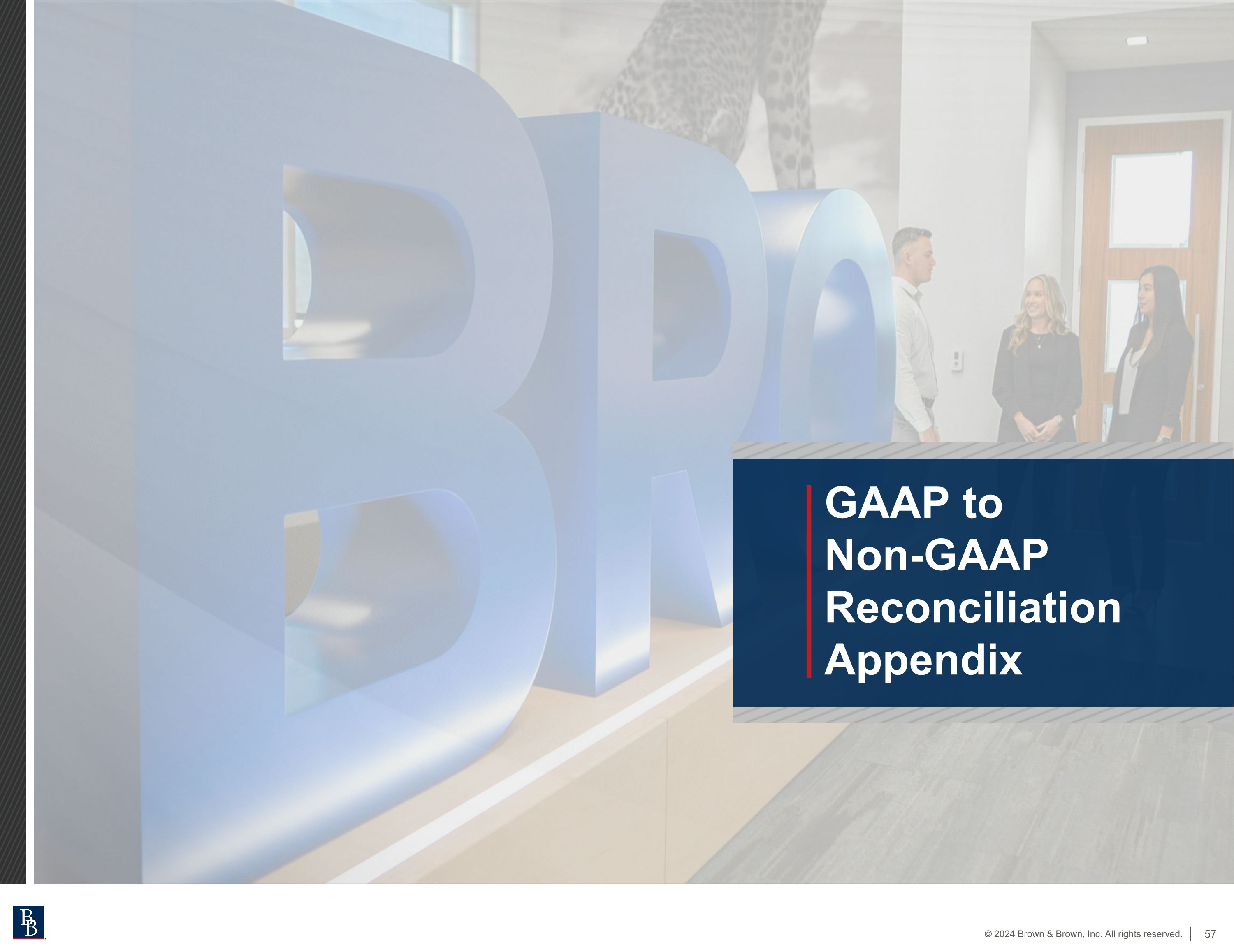 BRO

GAAP to Non-GAAP Reconciliation Appendix

BB

© 2024 Brown & Brown, Inc. All rights reserved. | 57